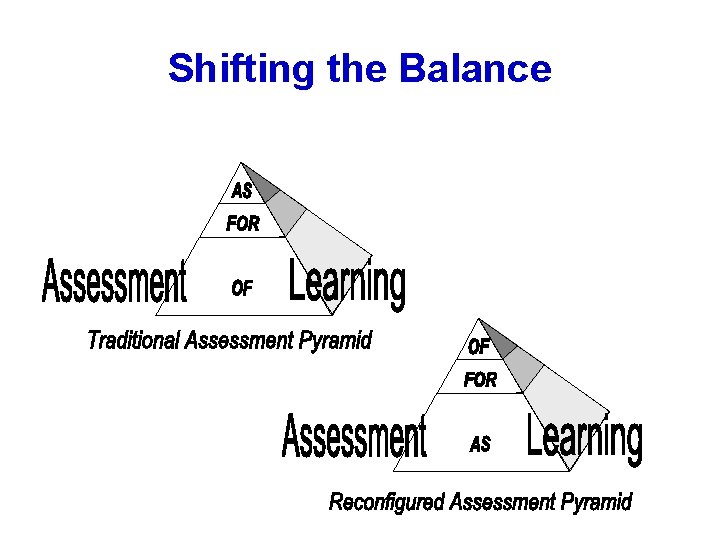 Shifting the Balance

AS
FOR
Assessment OF Learning

Traditional Assessment Pyramid

OF
FOR
Assessment AS Learning

Reconfigured Assessment Pyramid